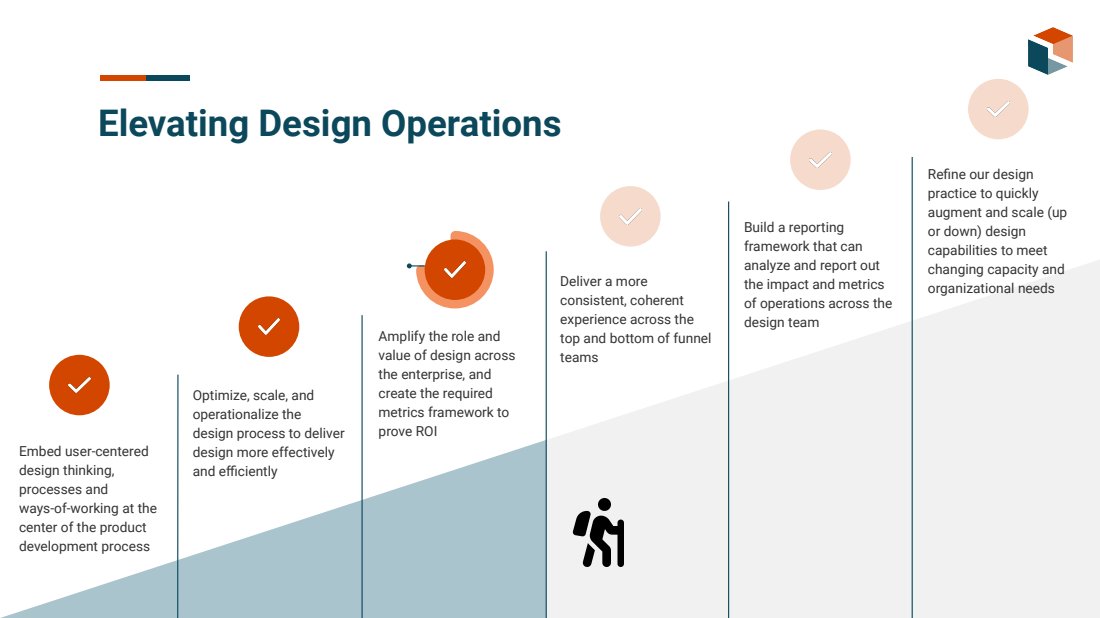 Elevating Design Operations

Embed user-centered design thinking, processes and ways-of-working at the center of the product development process

Optimize, scale, and operationalize the design process to deliver design more effectively and efficiently

Amplify the role and value of design across the enterprise, and create the required metrics framework to prove ROI

Deliver a more consistent, coherent experience across the top and bottom of funnel teams

Build a reporting framework that can analyze and report out the impact and metrics of operations across the design team

Refine our design practice to quickly augment and scale (up or down) design capabilities to meet changing capacity and organizational needs